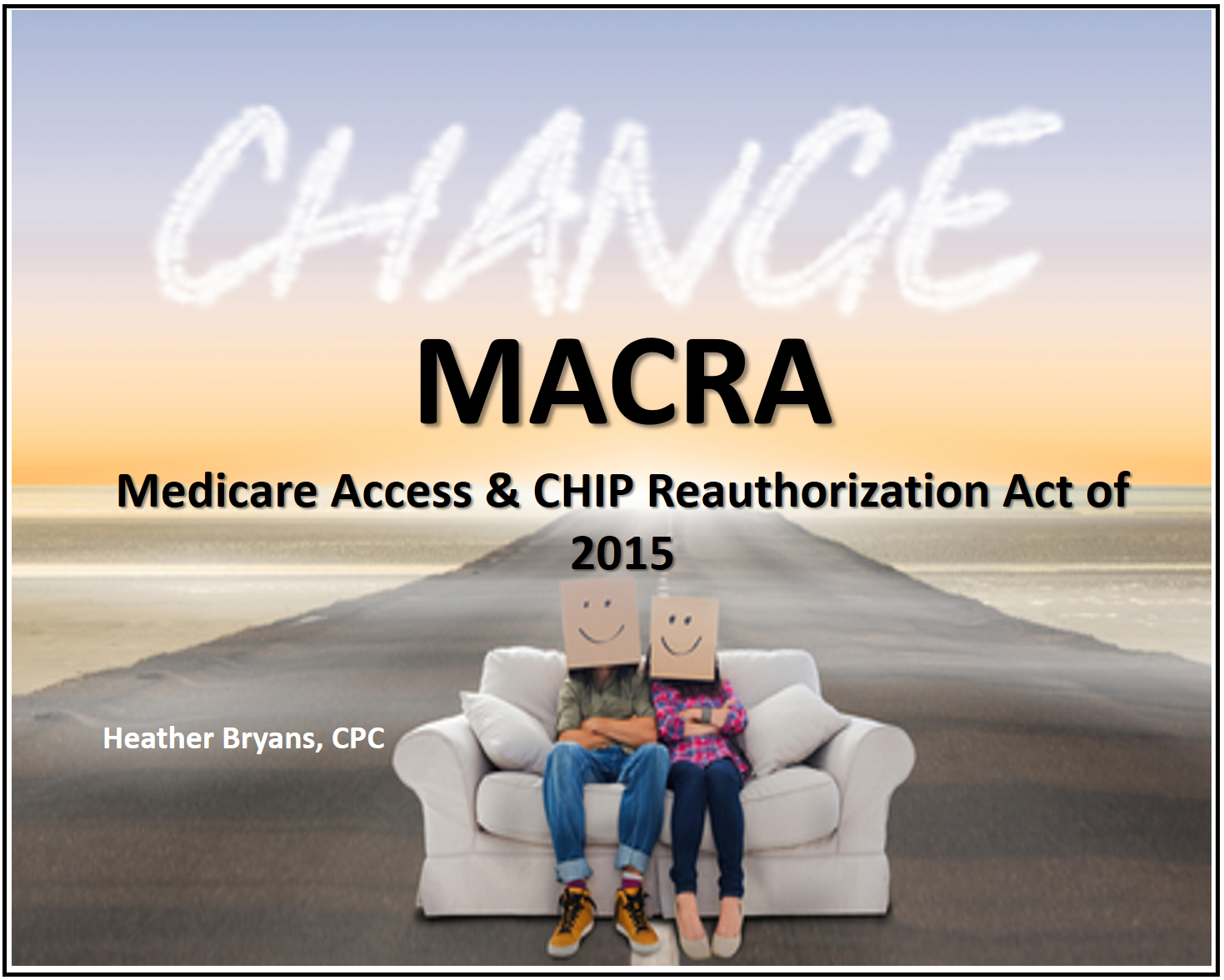 CHANGE

MACRA

Medicare Access & CHIP Reauthorization Act of 2015

Heather Bryans, CPC